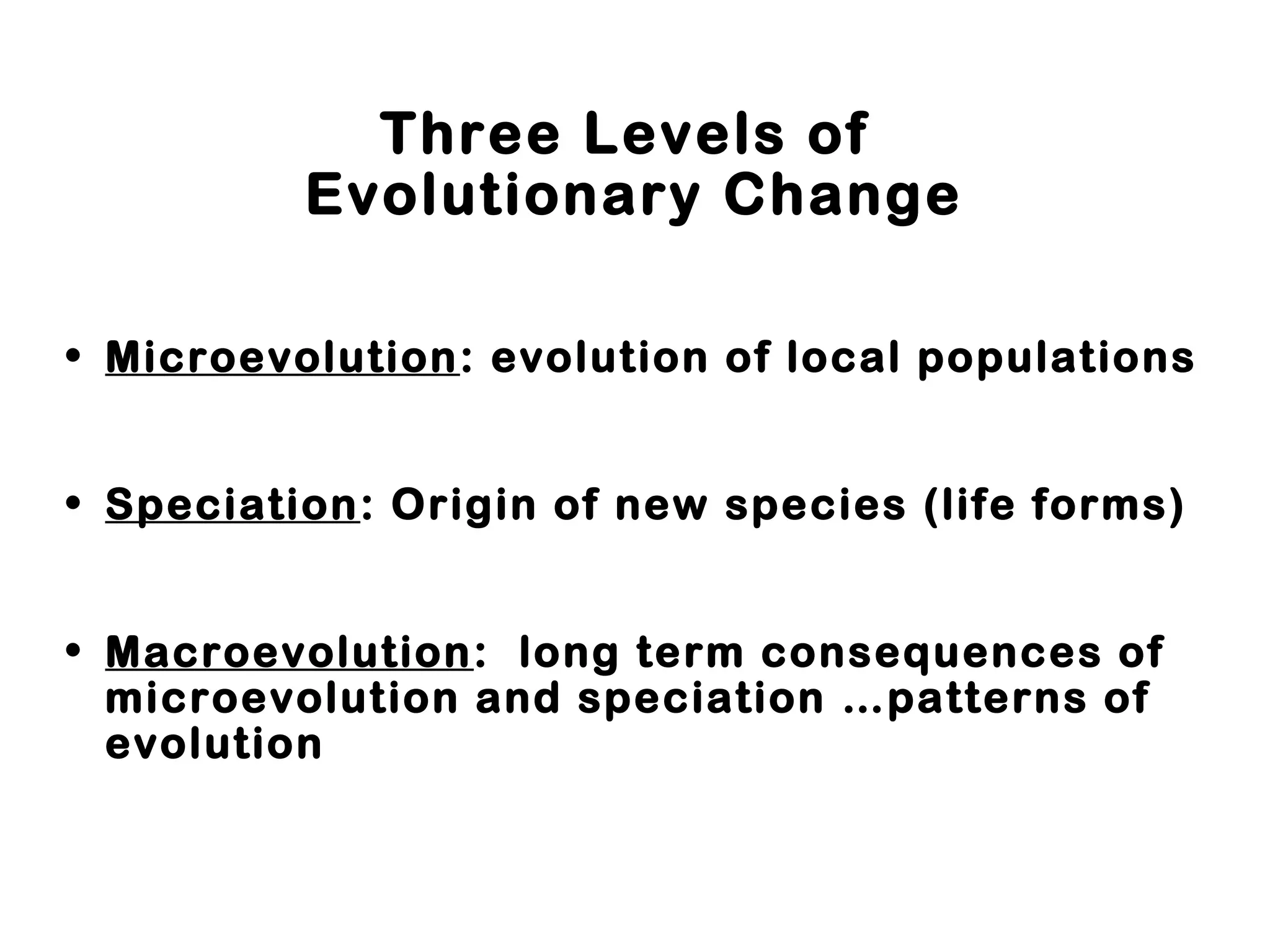 Three Levels of Evolutionary Change

• Microevolution: evolution of local populations

• Speciation: Origin of new species (life forms)

• Macroevolution: long term consequences of microevolution and speciation …patterns of evolution